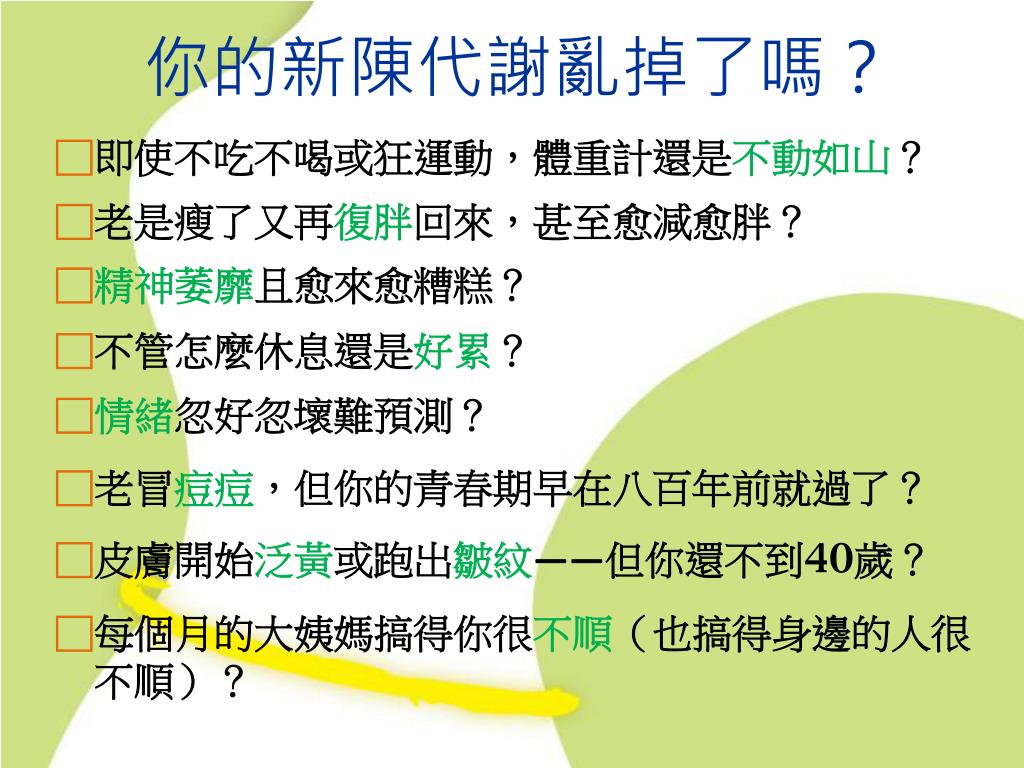 你的新陳代謝亂掉了嗎？

□即使不吃不喝或狂運動，體重計還是不動如山？

□老是瘦了又再復胖回來，甚至愈減愈胖？

□精神萎靡且愈來愈糟糕？

□不管怎麼休息還是好累？

□情緒忽好忽壞難預測？

□老冒痘痘，但你的青春期早在八百年前就過了？

□皮膚開始泛黃或跑出皺紋——但你還不到40歲？

□每個月的大姨媽搞得你很不順（也搞得身邊的人很不順）？